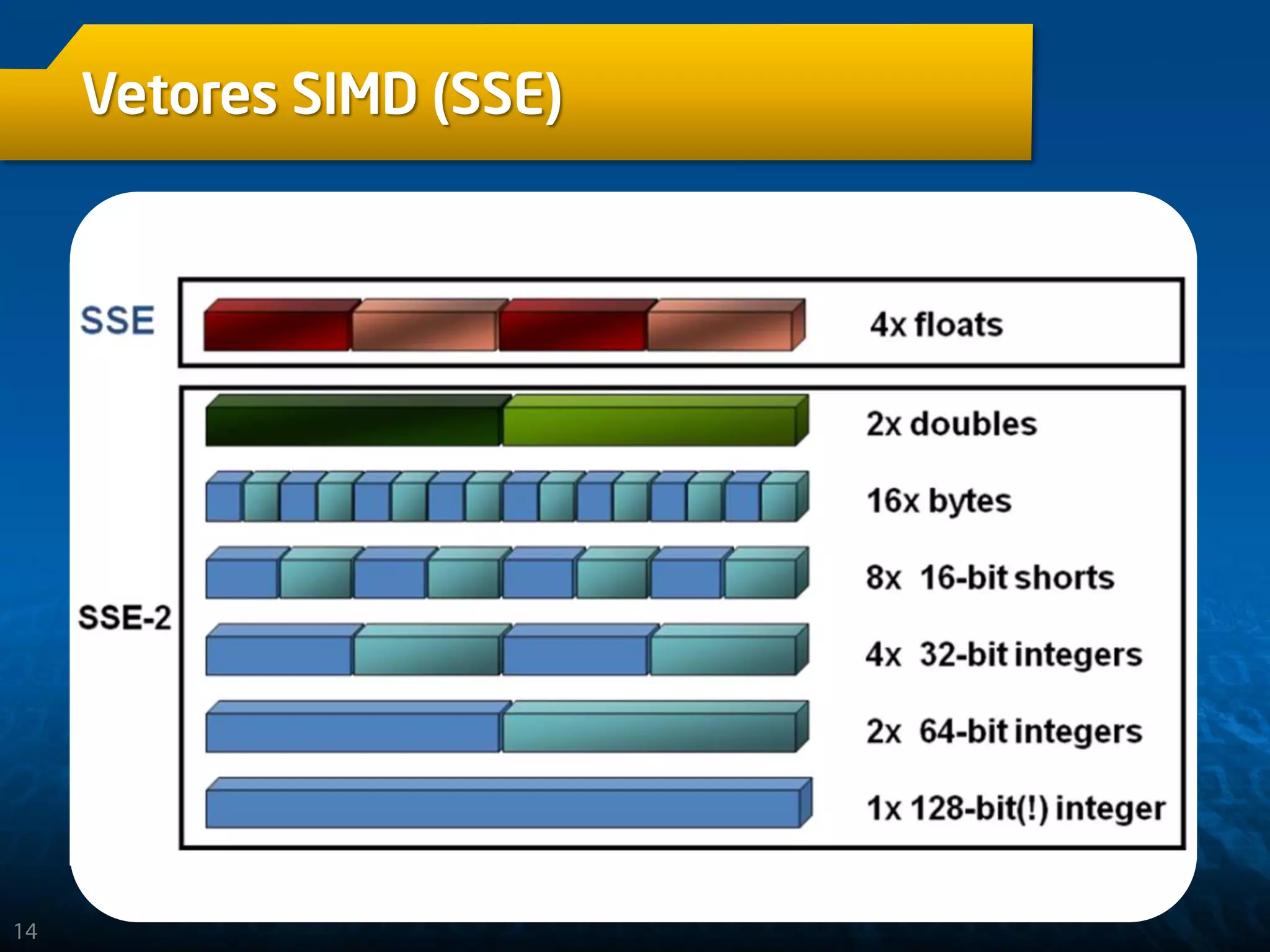 Vetores SIMD (SSE)

SSE

4x floats

SSE-2

2x doubles

16x bytes

8x 16-bit shorts

4x 32-bit integers

2x 64-bit integers

1x 128-bit(!) integer

14